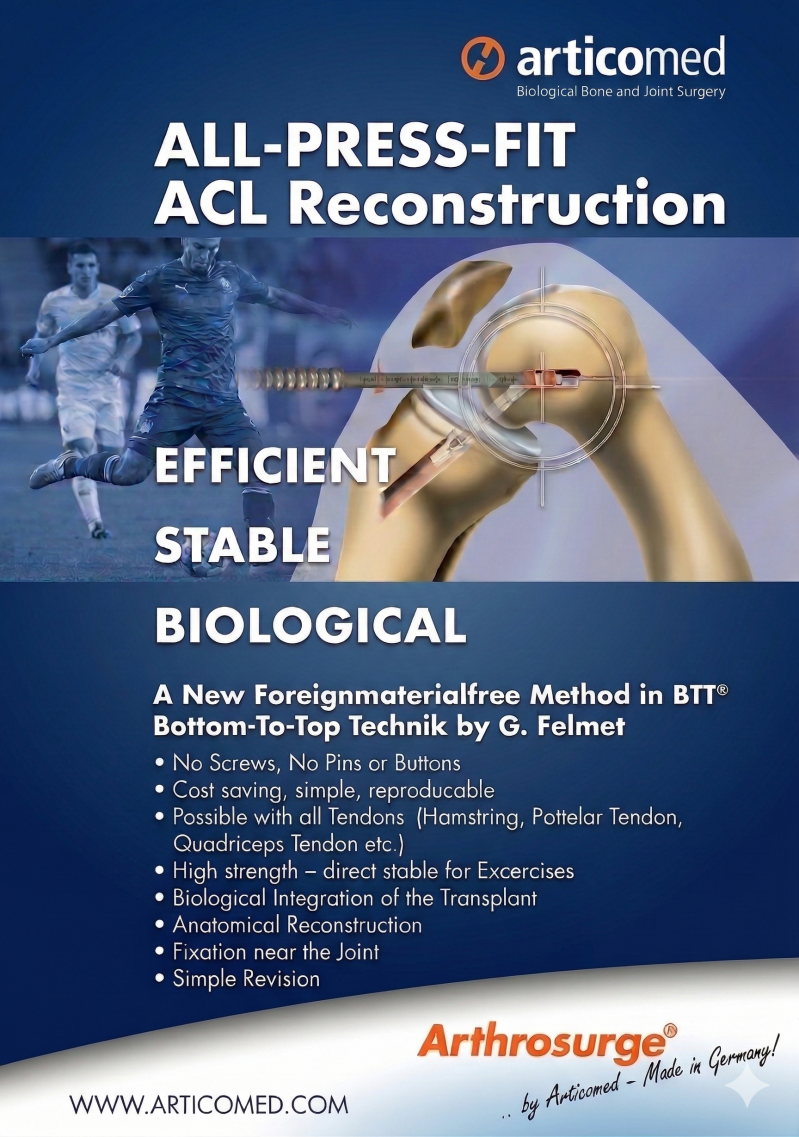 articomed
Biological Bone and Joint Surgery

ALL-PRESS-FIT
ACL Reconstruction

EFFICIENT

STABLE

BIOLOGICAL

A New Foreignmaterialfree Method in BTT®
Bottom-To-Top Technik by G. Felmet

• No Screws, No Pins or Buttons
• Cost saving, simple, reproducable
• Possible with all Tendons (Hamstring, Pottelar Tendon, Quadriceps Tendon etc.)
• High strength – direct stable for Excercises
• Biological Integration of the Transplant
• Anatomical Reconstruction
• Fixation near the Joint
• Simple Revision

Arthrosurge®
.. by Articomed – Made in Germany!

WWW.ARTICOMED.COM